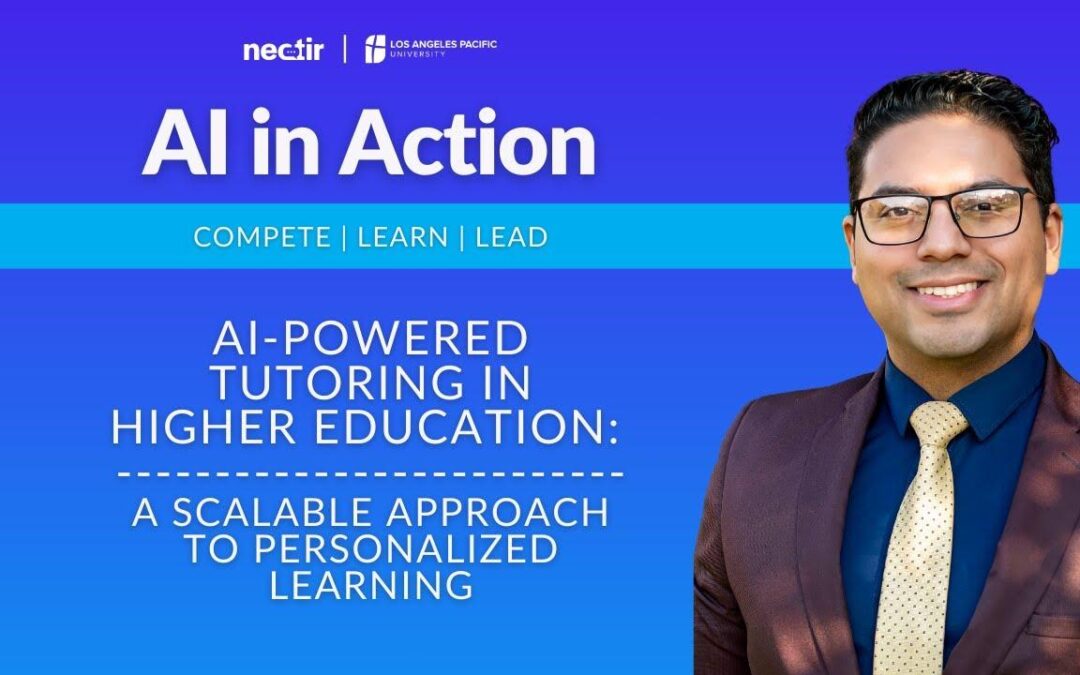 nectir | LOS ANGELES PACIFIC UNIVERSITY

AI in Action

COMPETE | LEARN | LEAD

AI-POWERED TUTORING IN HIGHER EDUCATION:

A SCALABLE APPROACH TO PERSONALIZED LEARNING